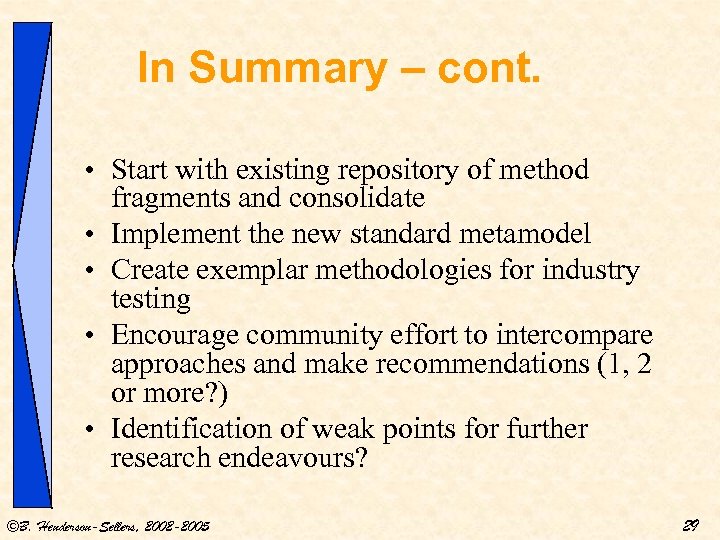 In Summary – cont.

• Start with existing repository of method fragments and consolidate
• Implement the new standard metamodel
• Create exemplar methodologies for industry testing
• Encourage community effort to intercompare approaches and make recommendations (1, 2 or more?)
• Identification of weak points for further research endeavours?

©B. Henderson-Sellers, 2002-2005

29